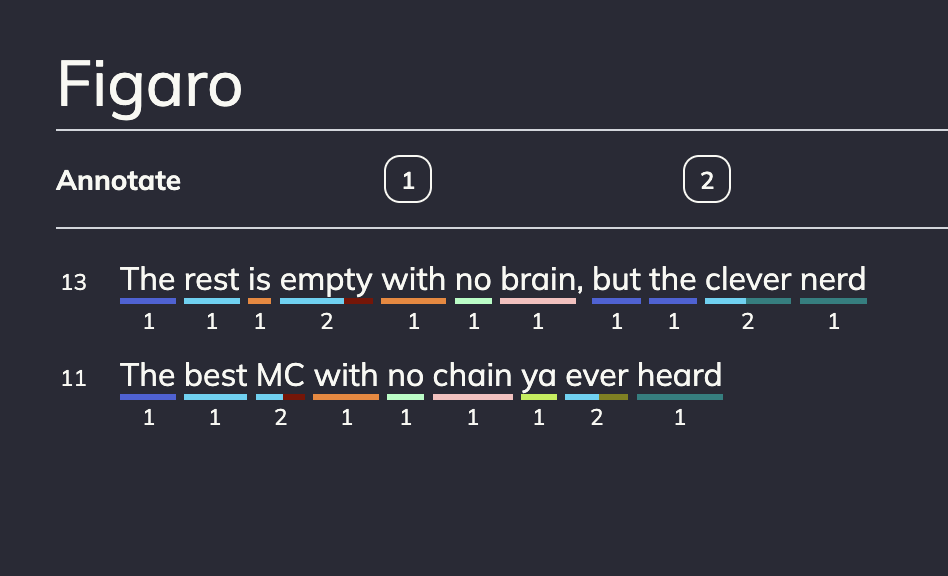 Figaro

Annotate 1 2

13 The rest is empty with no brain, but the clever nerd
1 1 1 2 1 1 1 1 1 2 1

11 The best MC with no chain ya ever heard
1 1 2 1 1 1 1 2 1